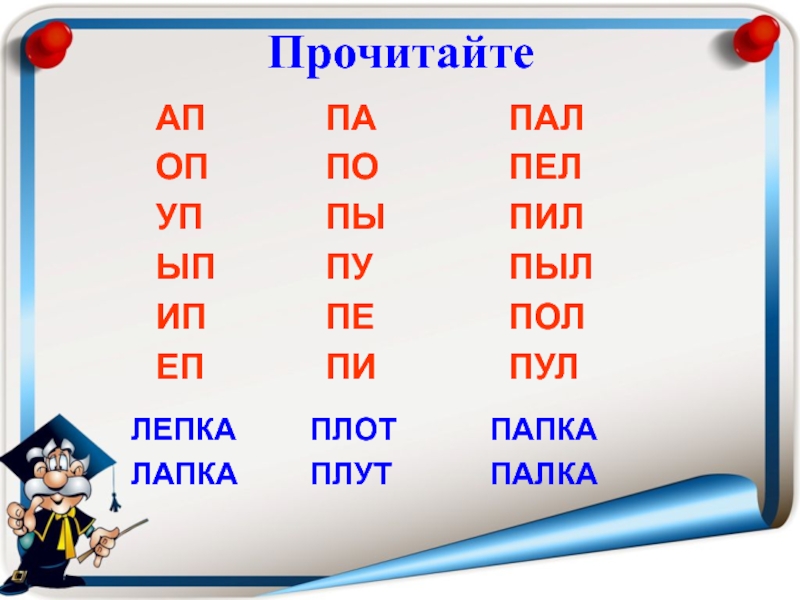 Прочитайте

АП
ОП
УП
ЫП
ИП
ЕП

ПА
ПО
ПЫ
ПУ
ПЕ
ПИ

ПАЛ
ПЕЛ
ПИЛ
ПЫЛ
ПОЛ
ПУЛ

ЛЕПКА
ЛАПКА

ПЛОТ
ПЛУТ

ПАПКА
ПАЛКА